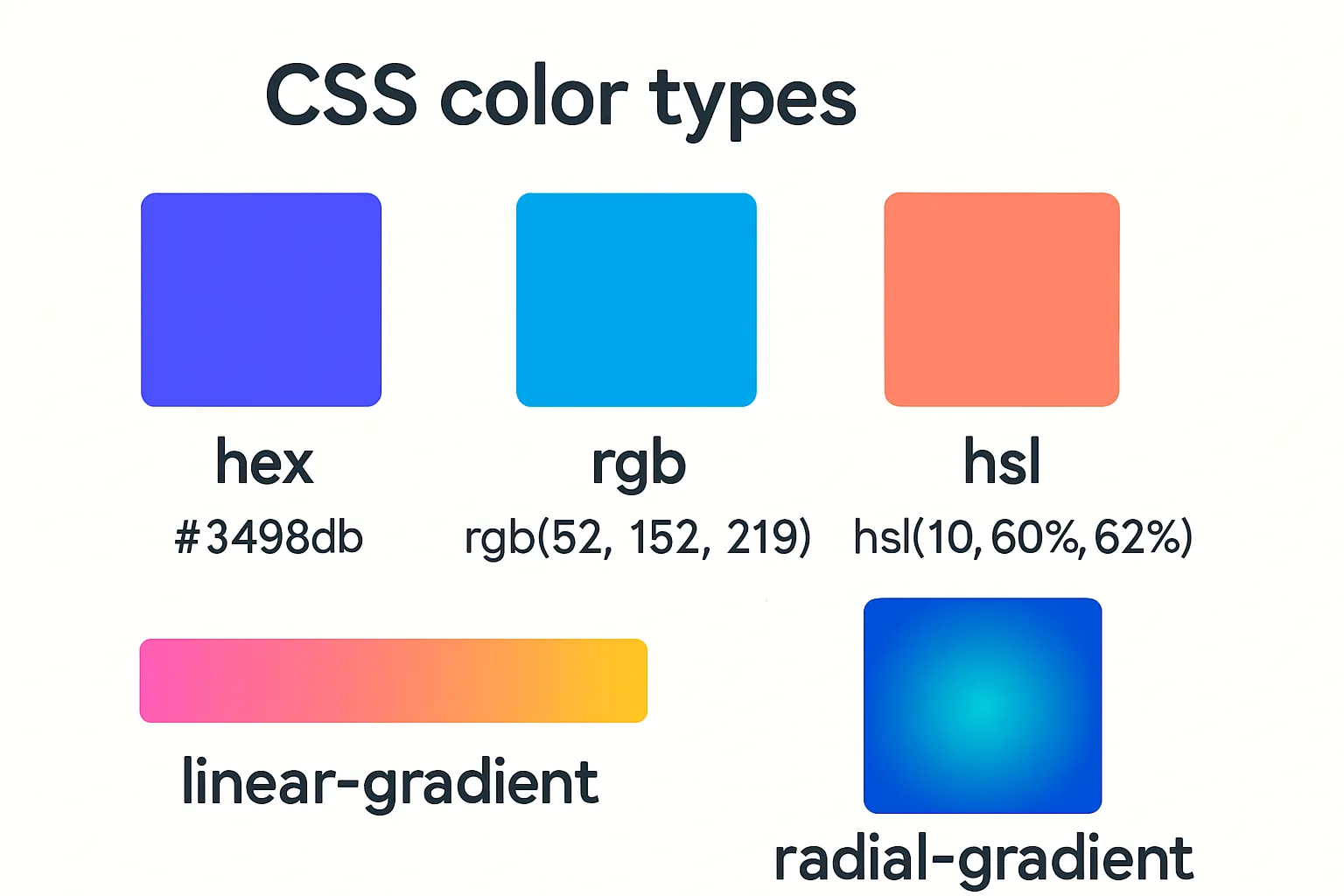 CSS color types

hex
#3498db

rgb
rgb(52, 152, 219)

hsl
hsl(10, 60%, 62%)

linear-gradient

radial-gradient